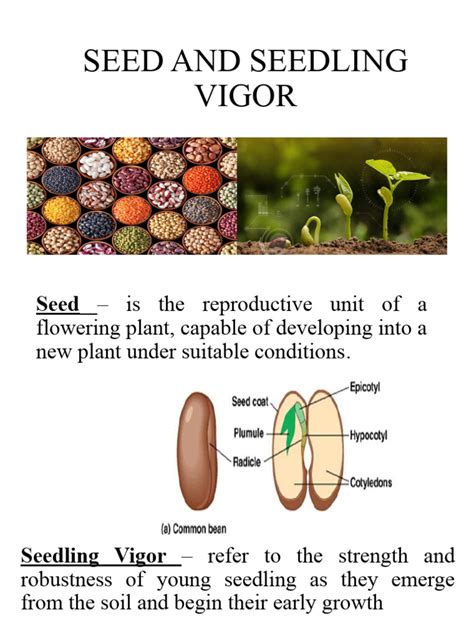 SEED AND SEEDLING VIGOR

Seed – is the reproductive unit of a flowering plant, capable of developing into a new plant under suitable conditions.

Seed coat
Plumule
Radicle
Epicotyl
Hypocotyl
Cotyledons
(a) Common bean

Seedling Vigor – refer to the strength and robustness of young seedling as they emerge from the soil and begin their early growth